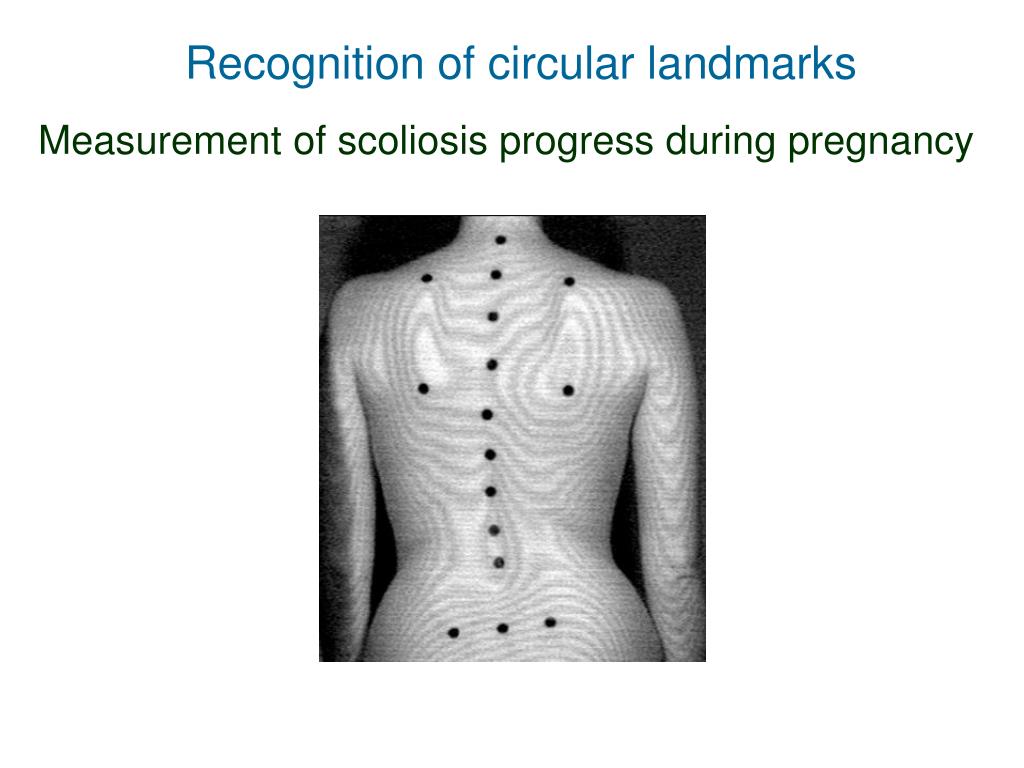 Recognition of circular landmarks

Measurement of scoliosis progress during pregnancy